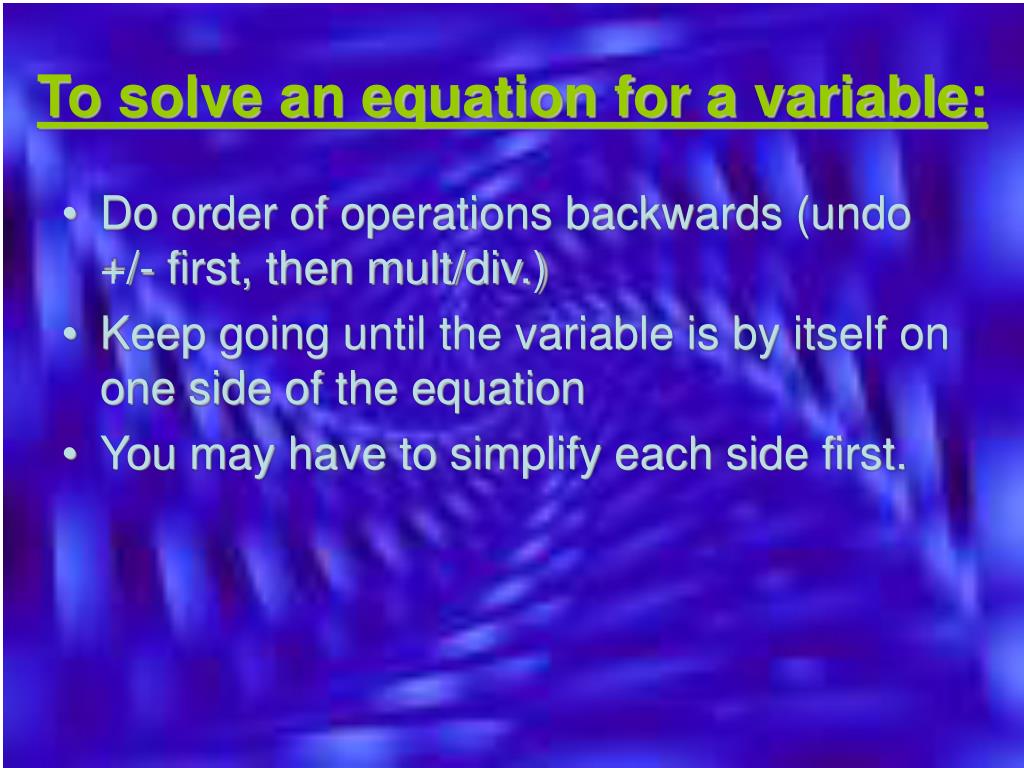 To solve an equation for a variable:

• Do order of operations backwards (undo +/- first, then mult/div.)
• Keep going until the variable is by itself on one side of the equation
• You may have to simplify each side first.